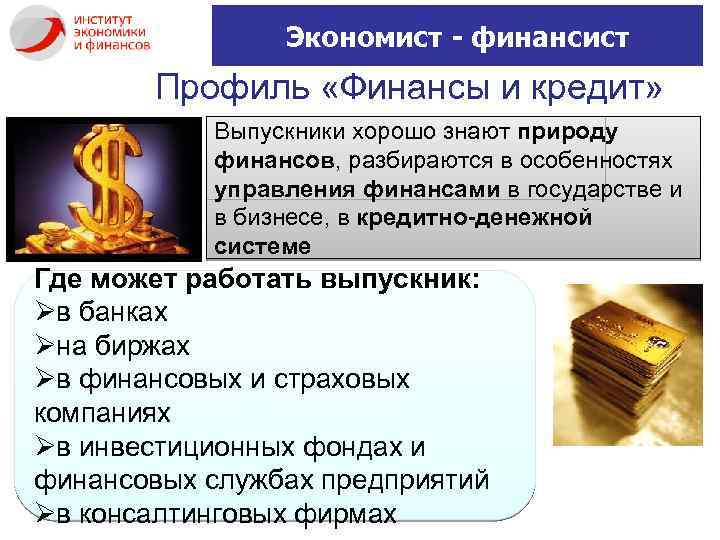 ИНСТИТУТ ЭКОНОМИКИ И ФИНАНСОВ

Экономист - финансист

Профиль «Финансы и кредит»

Выпускники хорошо знают природу финансов, разбираются в особенностях управления финансами в государстве и в бизнесе, в кредитно-денежной системе

Где может работать выпускник:
➢в банках
➢на биржах
➢в финансовых и страховых компаниях
➢в инвестиционных фондах и финансовых службах предприятий
➢в консалтинговых фирмах